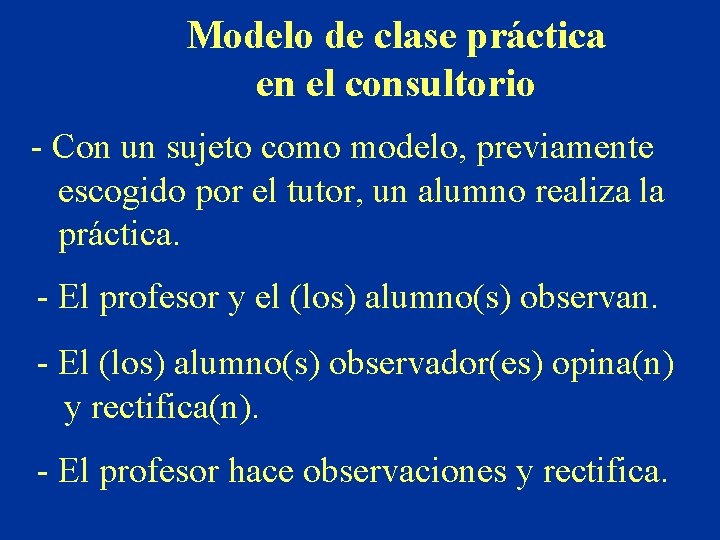 Modelo de clase práctica en el consultorio

- Con un sujeto como modelo, previamente escogido por el tutor, un alumno realiza la práctica.

- El profesor y el (los) alumno(s) observan.

- El (los) alumno(s) observador(es) opina(n) y rectifica(n).

- El profesor hace observaciones y rectifica.